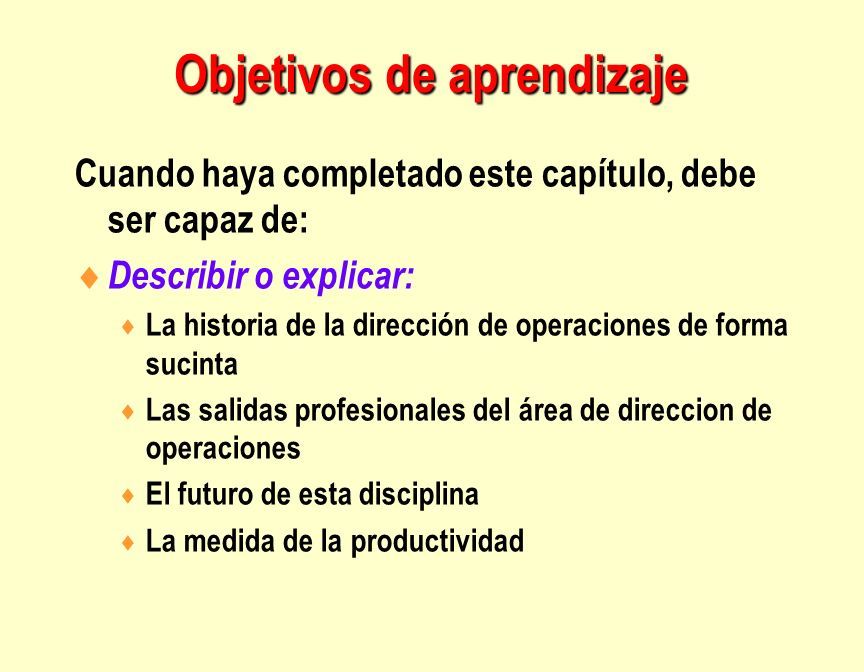 Objetivos de aprendizaje

Cuando haya completado este capítulo, debe ser capaz de:

♦ Describir o explicar:

♦ La historia de la dirección de operaciones de forma sucinta

♦ Las salidas profesionales del área de direccion de operaciones

♦ El futuro de esta disciplina

♦ La medida de la productividad